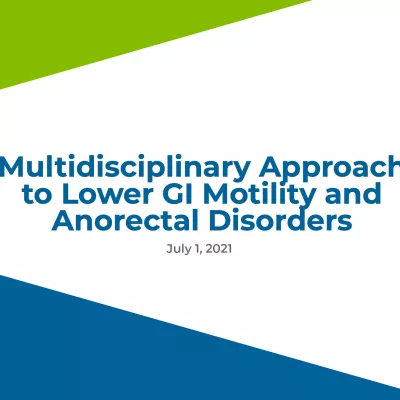 Multidisciplinary Approach to Lower GI Motility and Anorectal Disorders

July 1, 2021